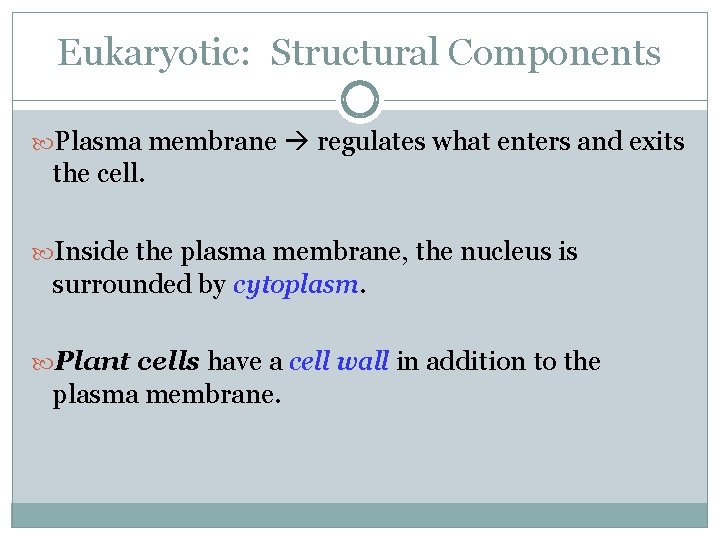 Eukaryotic: Structural Components

Plasma membrane → regulates what enters and exits the cell.

Inside the plasma membrane, the nucleus is surrounded by cytoplasm.

Plant cells have a cell wall in addition to the plasma membrane.